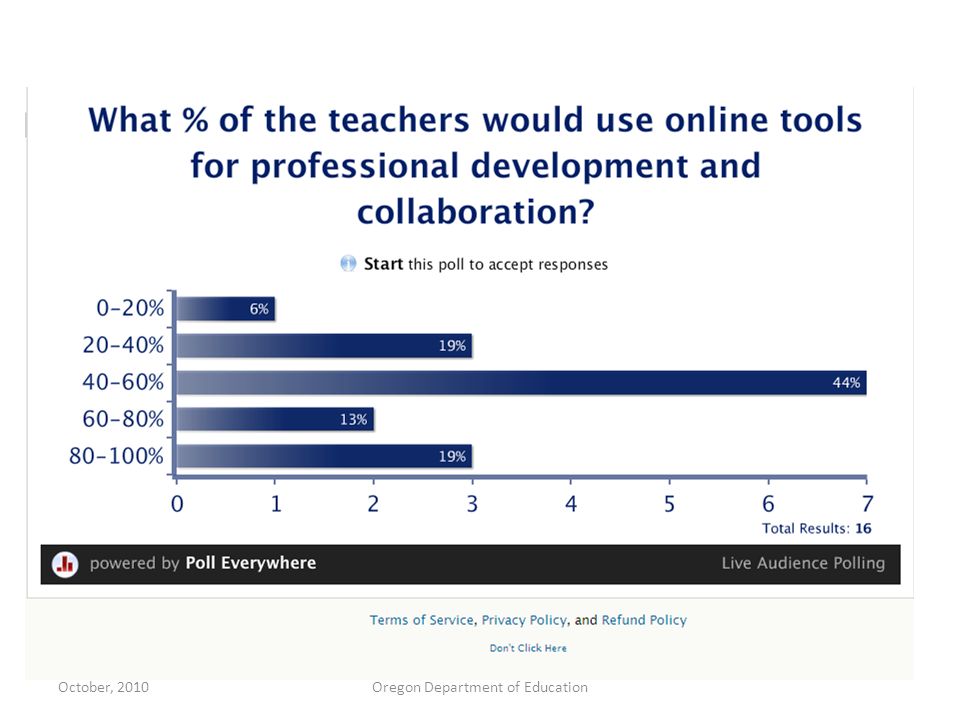 What % of the teachers would use online tools for professional development and collaboration?

Start this poll to accept responses

0-20% 6%
20-40% 19%
40-60% 44%
60-80% 13%
80-100% 19%

0 1 2 3 4 5 6 7

Total Results: 16

powered by Poll Everywhere

Live Audience Polling

Terms of Service, Privacy Policy, and Refund Policy

Don't Click Here

October, 2010

Oregon Department of Education